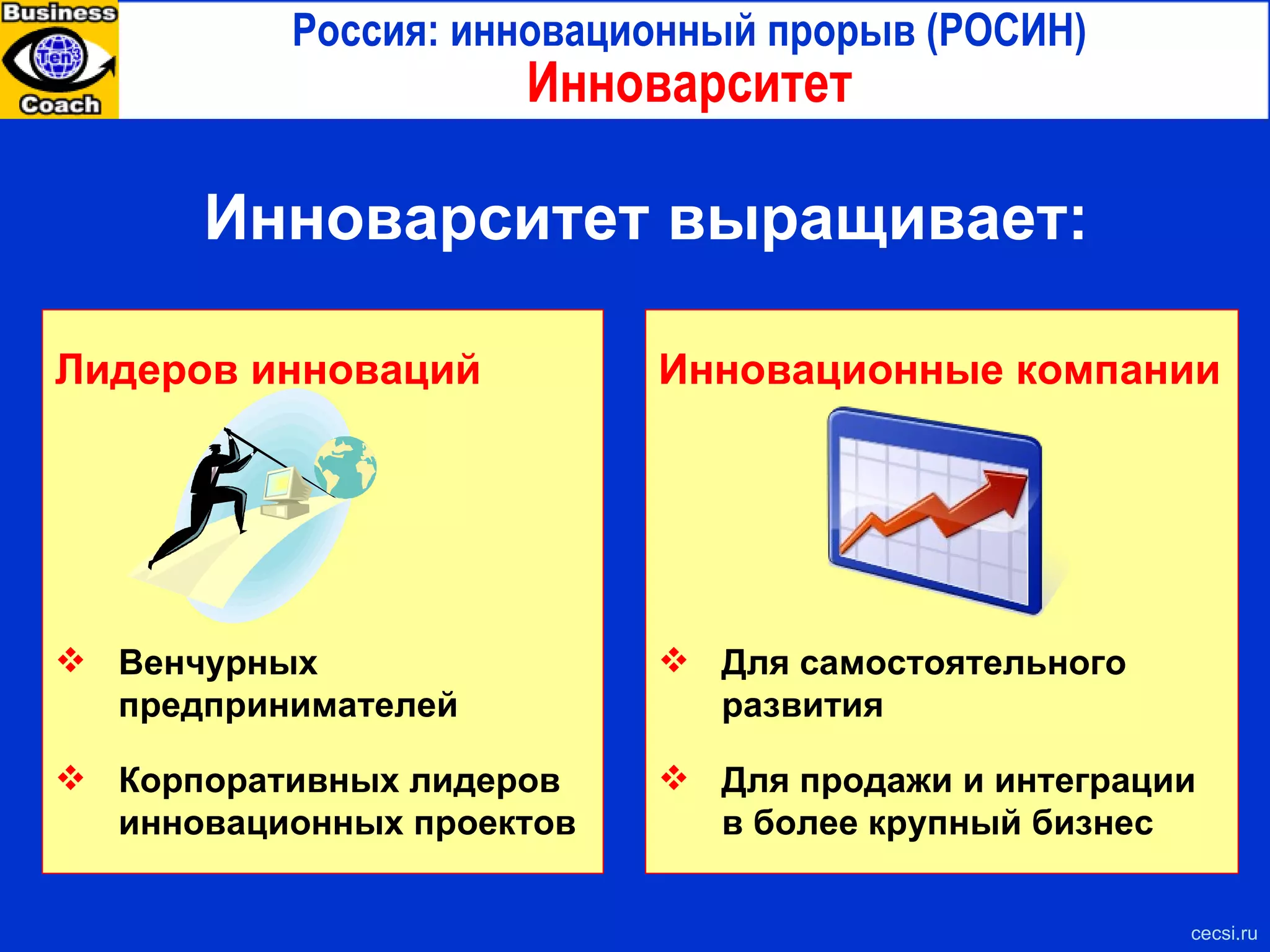 Business
Ten³
Coach

Россия: инновационный прорыв (РОСИН)
Инноварситет

Инноварситет выращивает:

Лидеров инноваций

❖ Венчурных предпринимателей

❖ Корпоративных лидеров инновационных проектов

Инновационные компании

❖ Для самостоятельного развития

❖ Для продажи и интеграции в более крупный бизнес

cecsi.ru